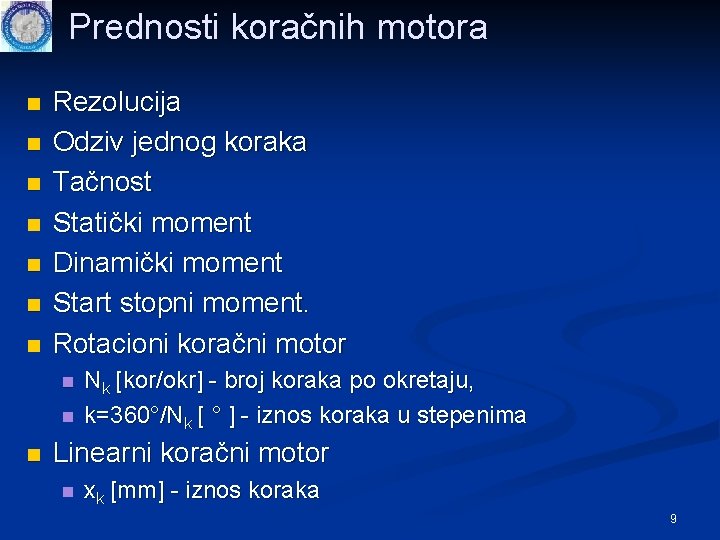 Prednosti koračnih motora

- Rezolucija
- Odziv jednog koraka
- Tačnost
- Statički moment
- Dinamički moment
- Start stopni moment.
- Rotacioni koračni motor
  - $N_k$ [kor/okr] - broj koraka po okretaju,
  - $k=360°/N_k$ [ ° ] - iznos koraka u stepenima
- Linearni koračni motor
  - $x_k$ [mm] - iznos koraka

9